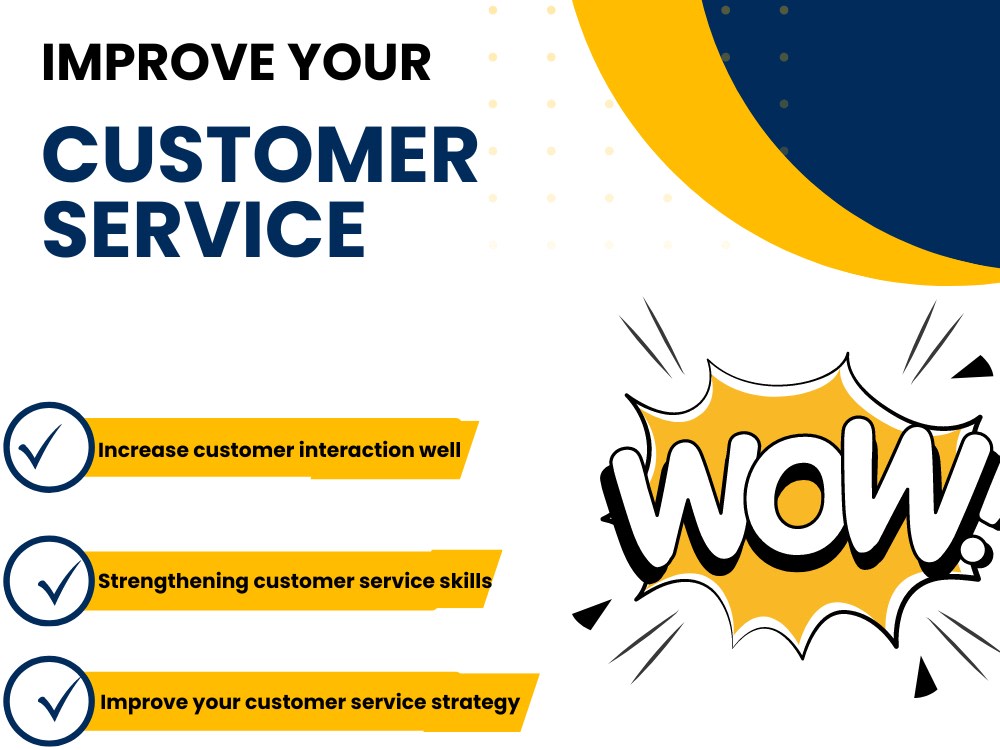 IMPROVE YOUR

CUSTOMER SERVICE

✓ Increase customer interaction well

✓ Strengthening customer service skills

✓ Improve your customer service strategy

WOW!